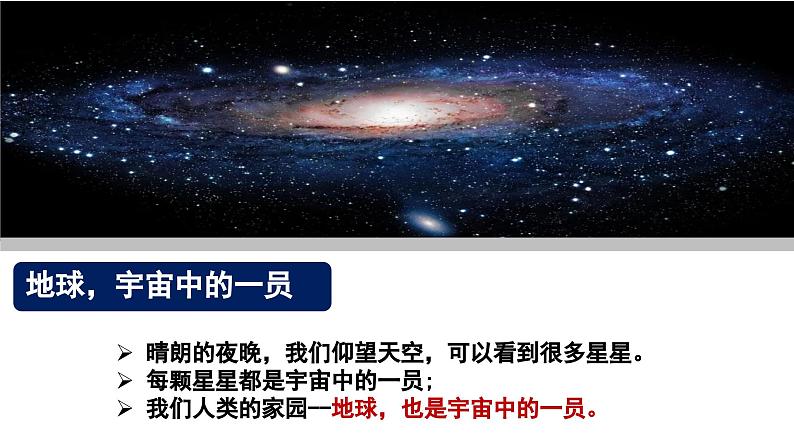 地球，宇宙中的一员

➢ 晴朗的夜晚，我们仰望天空，可以看到很多星星。
➢ 每颗星星都是宇宙中的一员；
➢ 我们人类的家园--地球，也是宇宙中的一员。